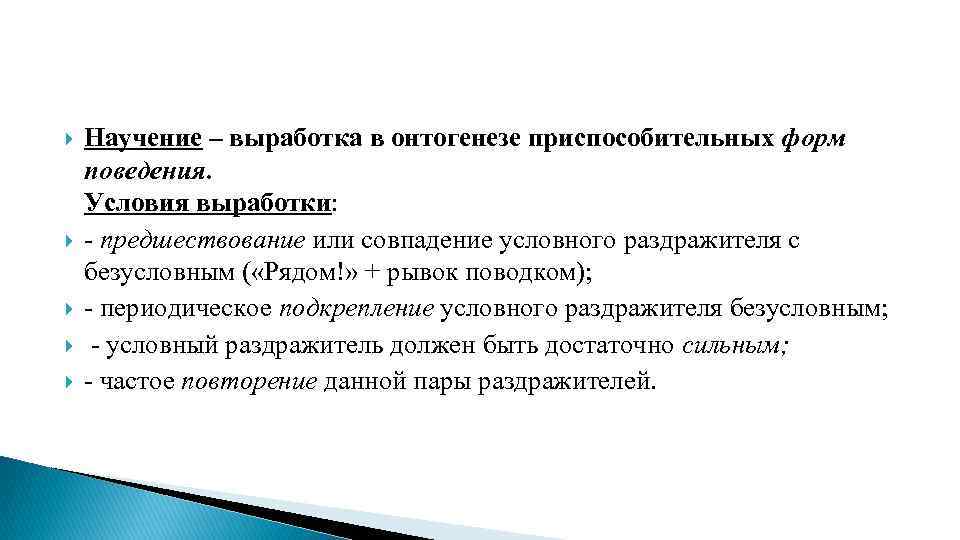 Научение – выработка в онтогенезе приспособительных форм поведения.
Условия выработки:

- предшествование или совпадение условного раздражителя с безусловным («Рядом!» + рывок поводком);

- периодическое подкрепление условного раздражителя безусловным;

- условный раздражитель должен быть достаточно сильным;

- частое повторение данной пары раздражителей.